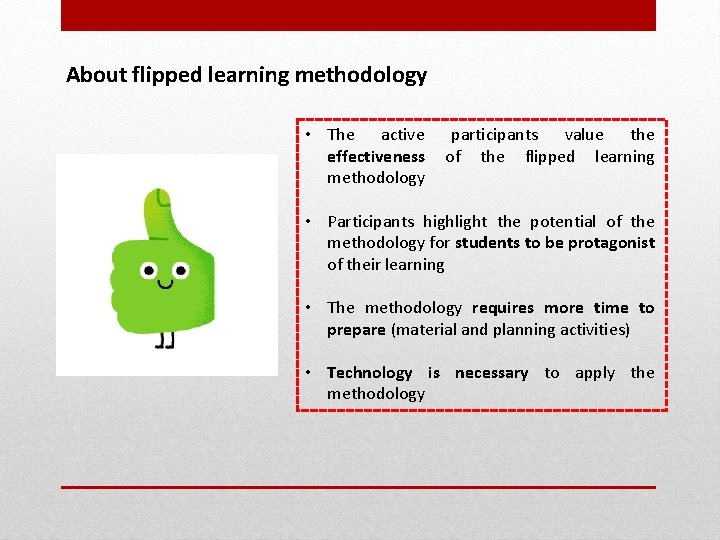 About flipped learning methodology

• The active participants value the effectiveness of the flipped learning methodology

• Participants highlight the potential of the methodology for students to be protagonist of their learning

• The methodology requires more time to prepare (material and planning activities)

• Technology is necessary to apply the methodology